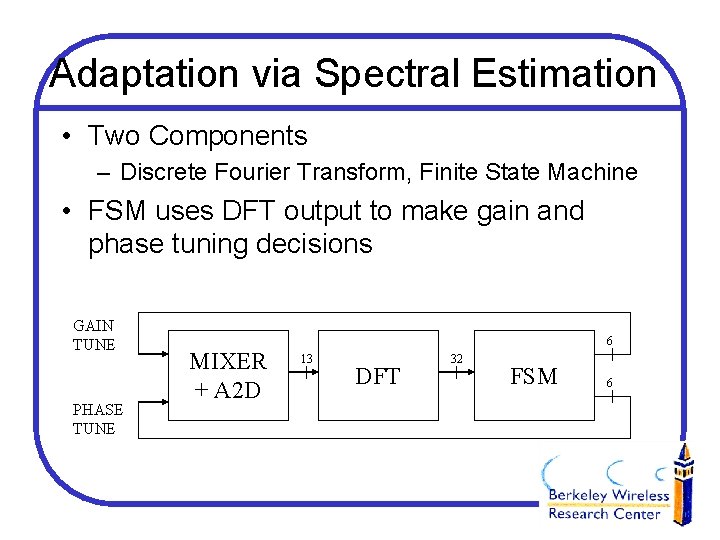 Adaptation via Spectral Estimation

• Two Components
  – Discrete Fourier Transform, Finite State Machine
• FSM uses DFT output to make gain and phase tuning decisions

GAIN TUNE

PHASE TUNE

MIXER + A2D

13

DFT

32

FSM

6

6

Berkeley Wireless Research Center